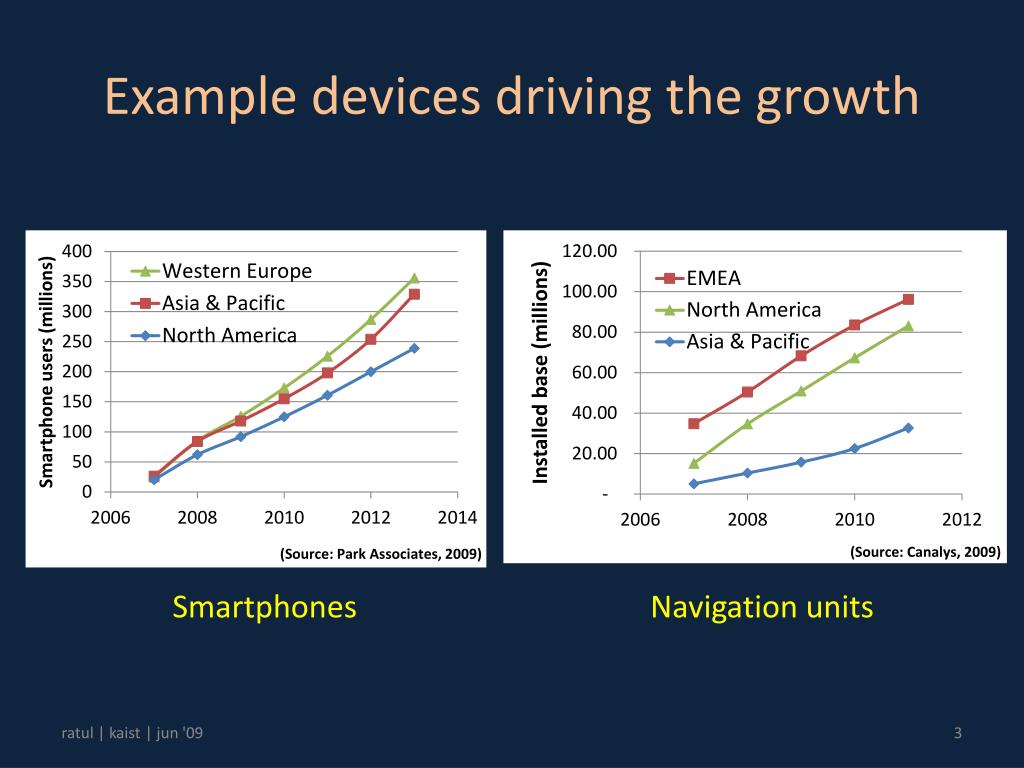 Example devices driving the growth

Smartphone users (millions)

400
350
300
250
200
150
100
50
0

Western Europe
Asia & Pacific
North America

2006 2008 2010 2012 2014

(Source: Park Associates, 2009)

Installed base (millions)

120.00
100.00
80.00
60.00
40.00
20.00
-

EMEA
North America
Asia & Pacific

2006 2008 2010 2012

(Source: Canalys, 2009)

Smartphones

Navigation units

ratul | kaist | jun '09

3